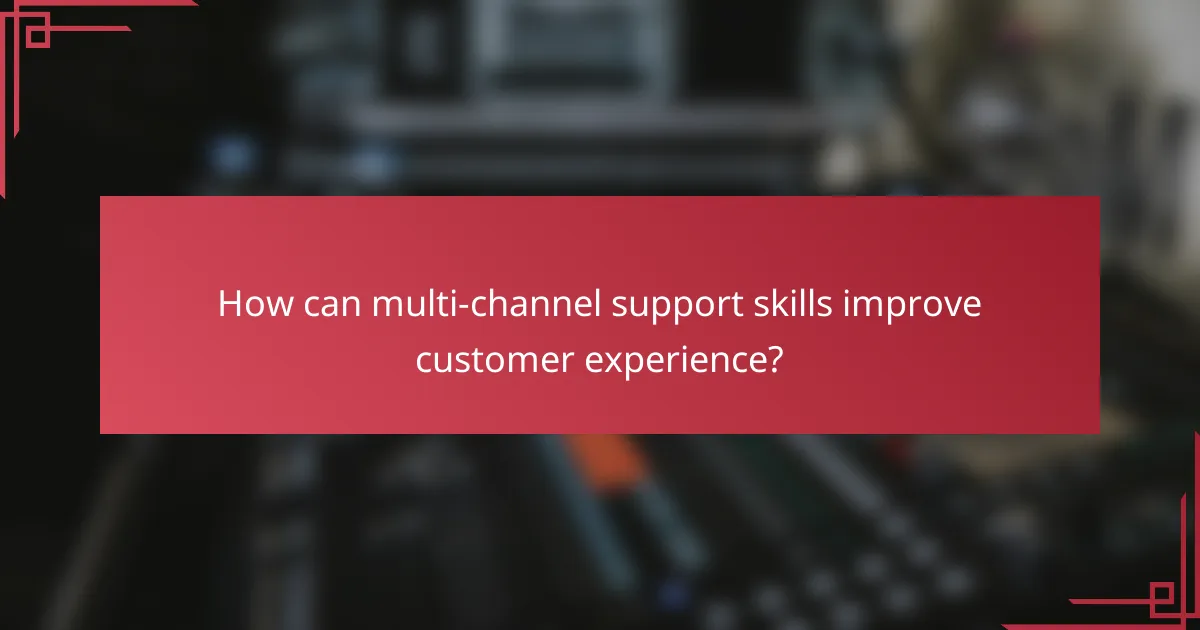 How can multi-channel support skills improve customer experience?